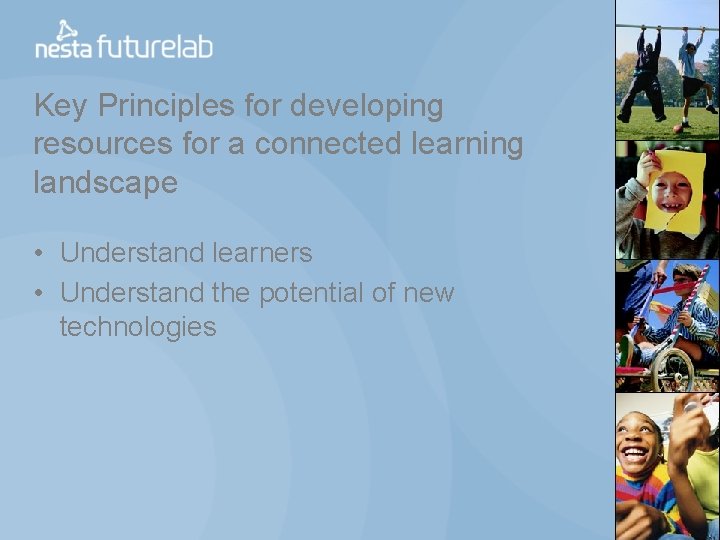 nesta futurelab

Key Principles for developing resources for a connected learning landscape

• Understand learners
• Understand the potential of new technologies